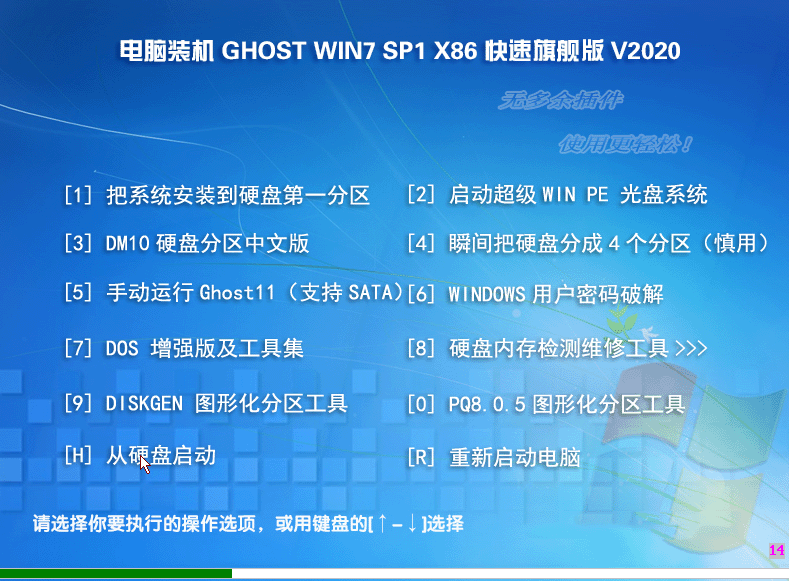 电脑装机 GHOST WIN7 SP1 X86 快速旗舰版 V2020

无多余插件

使用更轻松！

[1] 把系统安装到硬盘第一分区

[2] 启动超级 WIN PE 光盘系统

[3] DM10 硬盘分区中文版

[4] 瞬间把硬盘分成 4 个分区（慎用）

[5] 手动运行 Ghost11（支持 SATA）

[6] WINDOWS 用户密码破解

[7] DOS 增强版及工具集

[8] 硬盘内存检测维修工具 >>>

[9] DISKGEN 图形化分区工具

[0] PQ8.0.5 图形化分区工具

[H] 从硬盘启动

[R] 重新启动电脑

请选择你要执行的操作选项，或用键盘的[↑－↓]选择

14